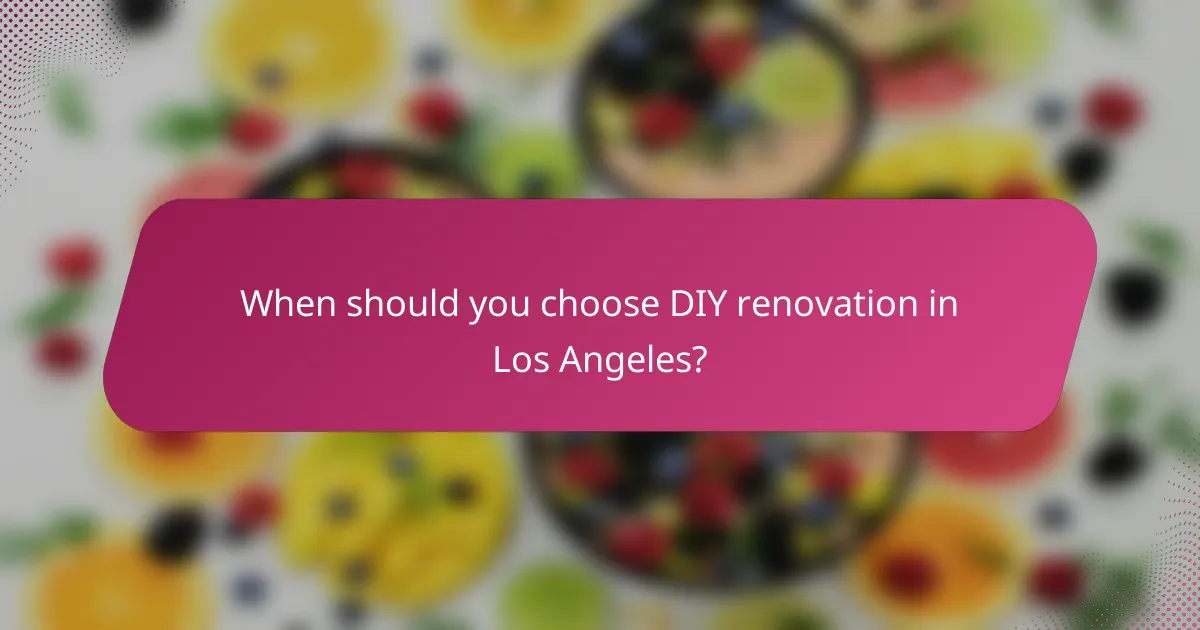 When should you choose DIY renovation in Los Angeles?